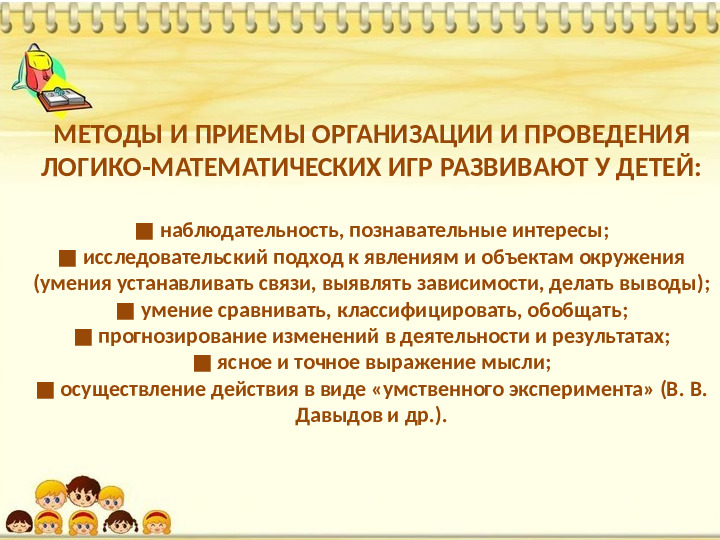 МЕТОДЫ И ПРИЕМЫ ОРГАНИЗАЦИИ И ПРОВЕДЕНИЯ ЛОГИКО-МАТЕМАТИЧЕСКИХ ИГР РАЗВИВАЮТ У ДЕТЕЙ:

■ наблюдательность, познавательные интересы;
■ исследовательский подход к явлениям и объектам окружения (умения устанавливать связи, выявлять зависимости, делать выводы);
■ умение сравнивать, классифицировать, обобщать;
■ прогнозирование изменений в деятельности и результатах;
■ ясное и точное выражение мысли;
■ осуществление действия в виде «умственного эксперимента» (В. В. Давыдов и др.).